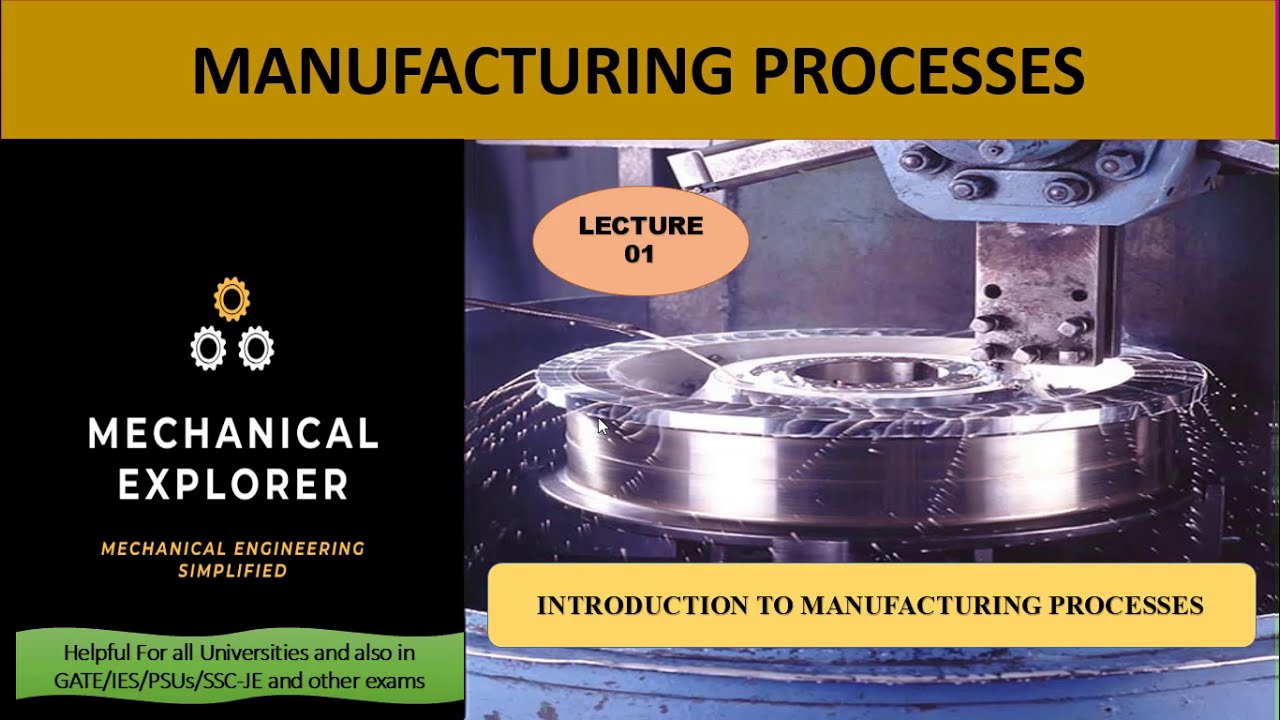 MANUFACTURING PROCESSES

MECHANICAL EXPLORER

MECHANICAL ENGINEERING SIMPLIFIED

Helpful For all Universities and also in GATE/IES/PSUs/SSC-JE and other exams

LECTURE 01

INTRODUCTION TO MANUFACTURING PROCESSES